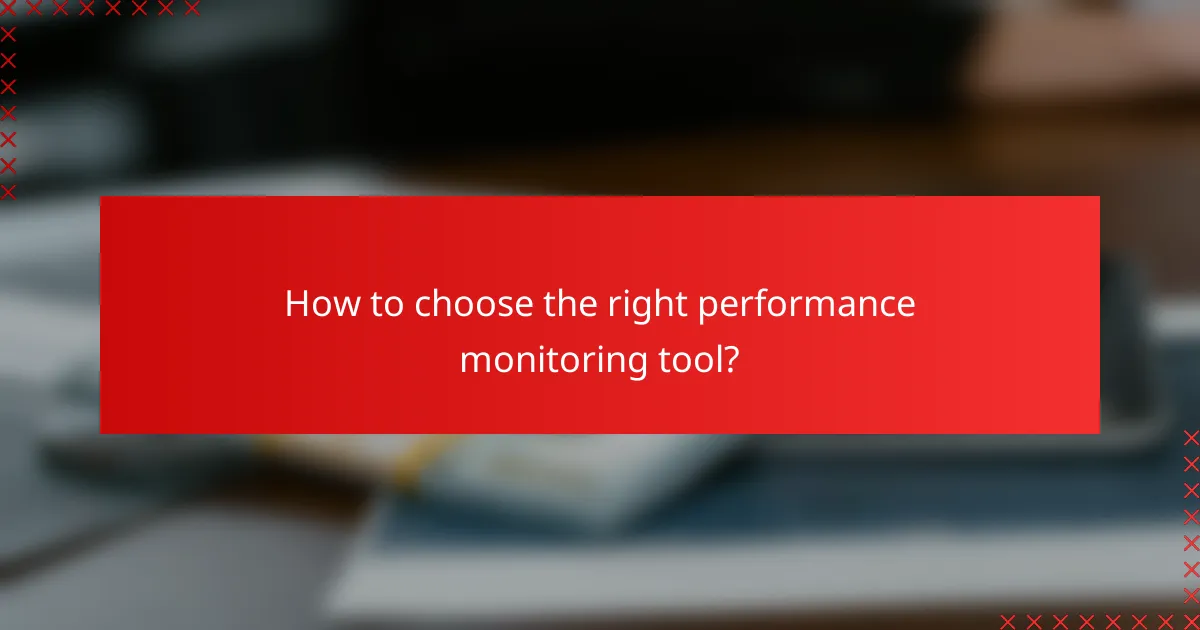 How to choose the right performance monitoring tool?